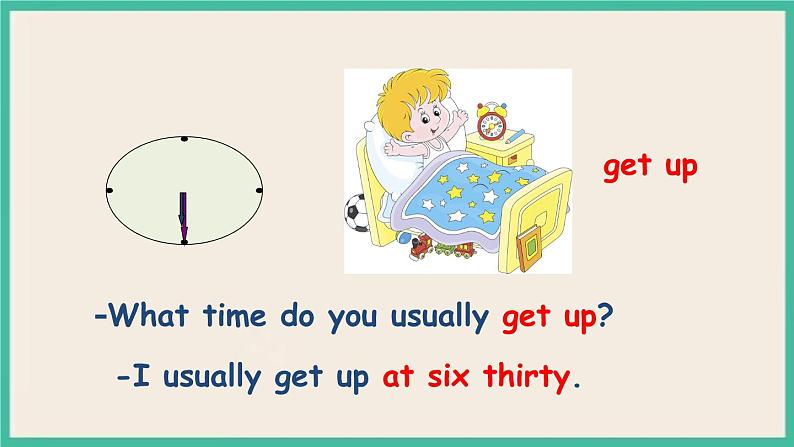 get up

-What time do you usually get up?

-I usually get up at six thirty.